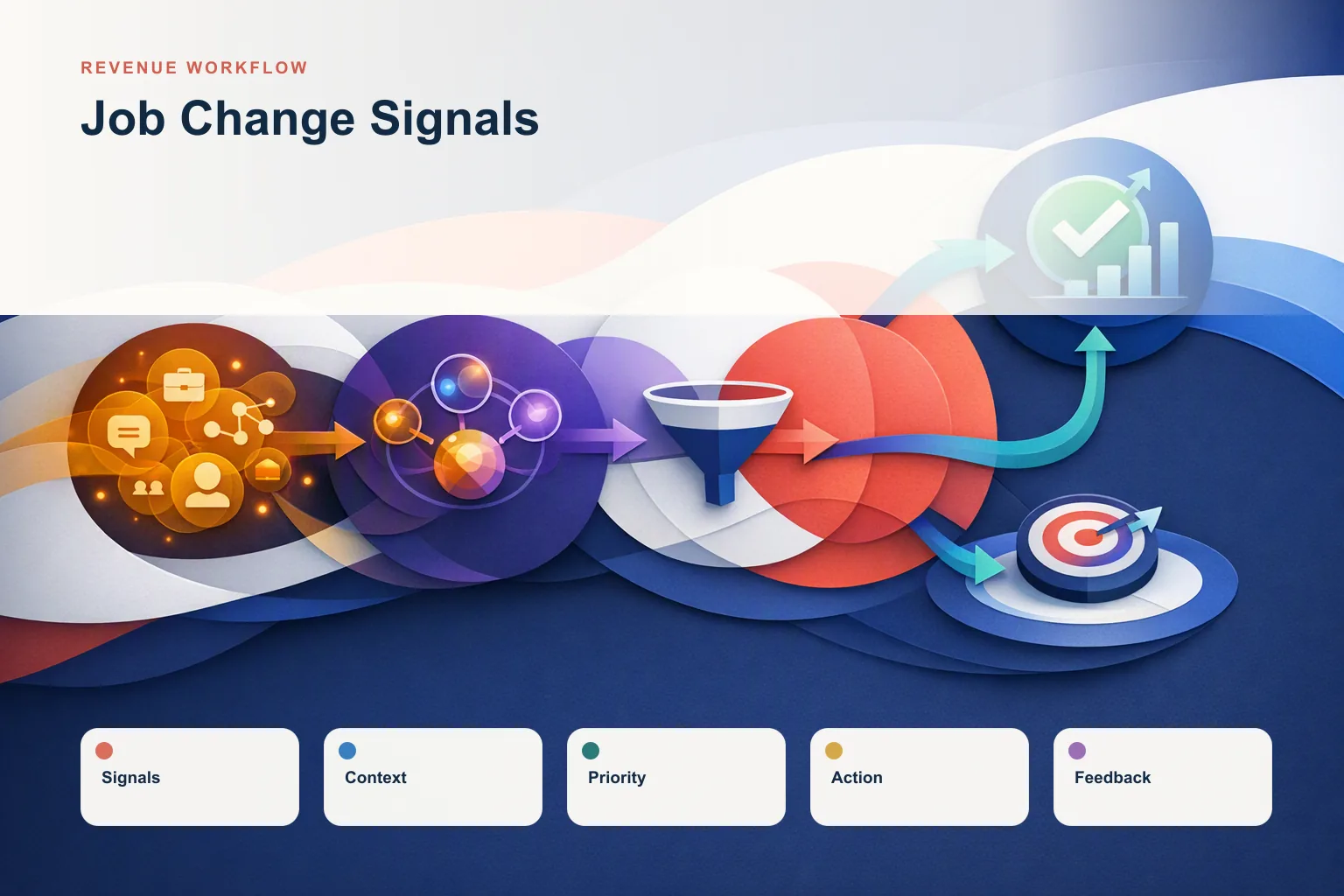 REVENUE WORKFLOW

Job Change Signals

Signals

Context

Priority

Action

Feedback